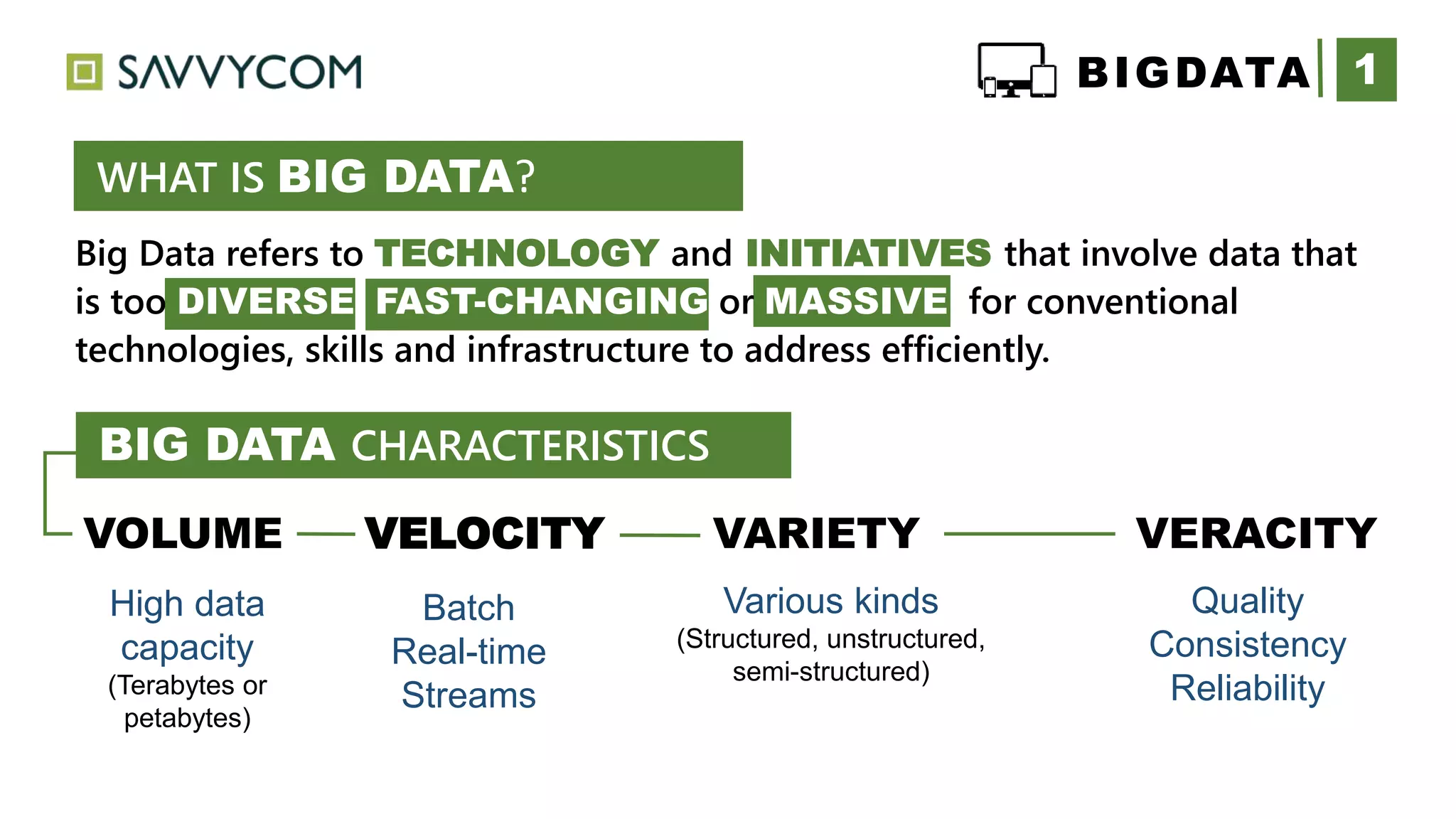 SAVVYCOM

BIGDATA 1

WHAT IS BIG DATA?

Big Data refers to TECHNOLOGY and INITIATIVES that involve data that is too DIVERSE FAST-CHANGING or MASSIVE for conventional technologies, skills and infrastructure to address efficiently.

BIG DATA CHARACTERISTICS

VOLUME

High data capacity
(Terabytes or petabytes)

VELOCITY

Batch
Real-time
Streams

VARIETY

Various kinds
(Structured, unstructured, semi-structured)

VERACITY

Quality
Consistency
Reliability